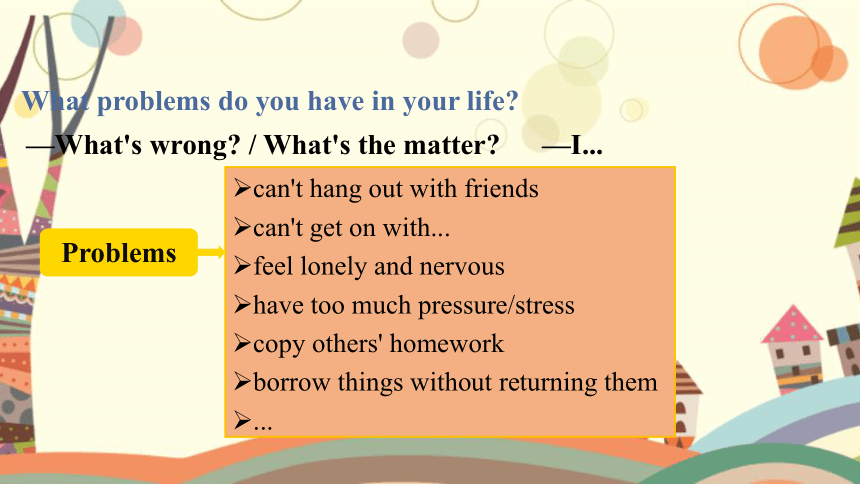 What problems do you have in your life?

—What's wrong? / What's the matter? —I...

Problems

➢can't hang out with friends
➢can't get on with...
➢feel lonely and nervous
➢have too much pressure/stress
➢copy others' homework
➢borrow things without returning them
➢...